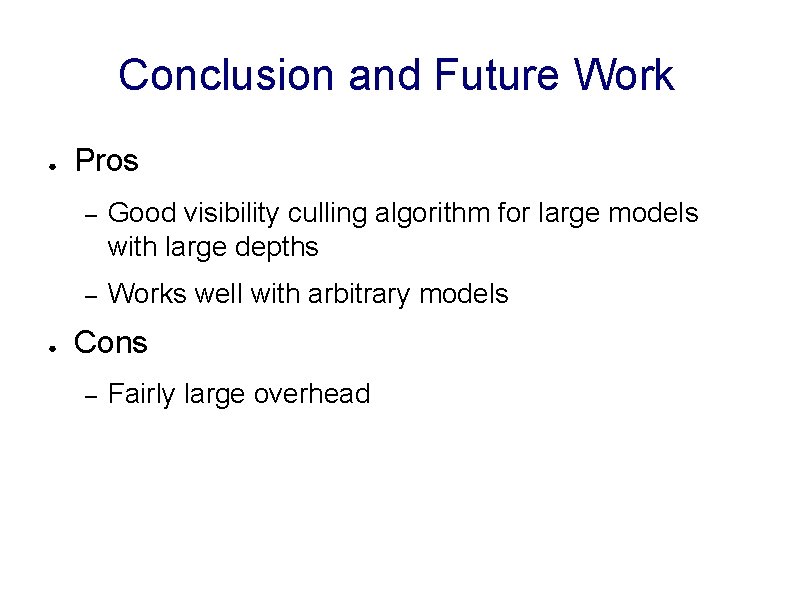 Conclusion and Future Work

• Pros

- Good visibility culling algorithm for large models with large depths

- Works well with arbitrary models

• Cons

- Fairly large overhead